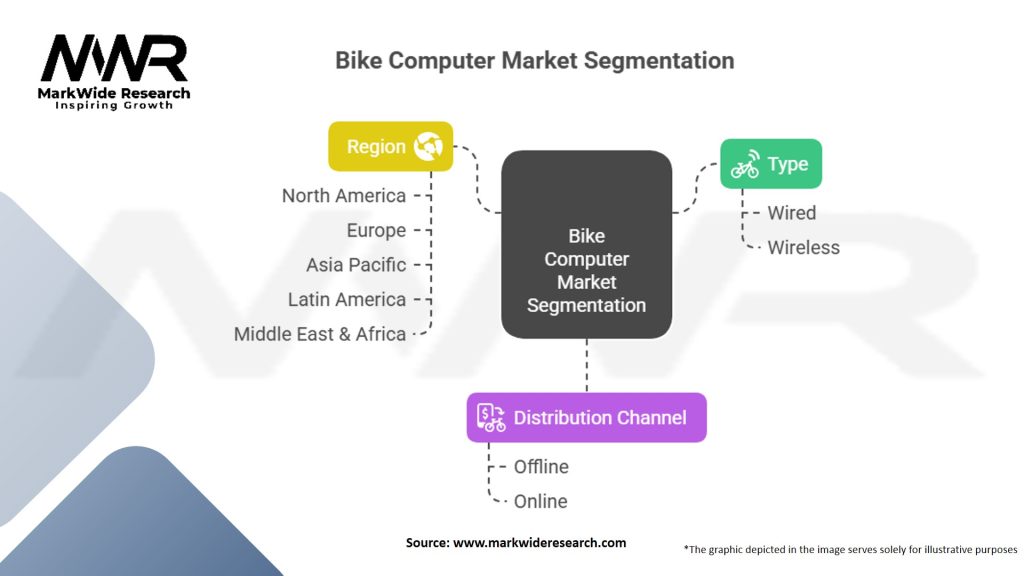 MWR
MarkWide Research
Inspiring Growth

Bike Computer Market Segmentation

Region
North America
Europe
Asia Pacific
Latin America
Middle East & Africa

Bike Computer Market Segmentation

Type
Wired
Wireless

Distribution Channel
Offline
Online

Source: www.markwideresearch.com

*The graphic depicted in the image serves solely for illustrative purposes